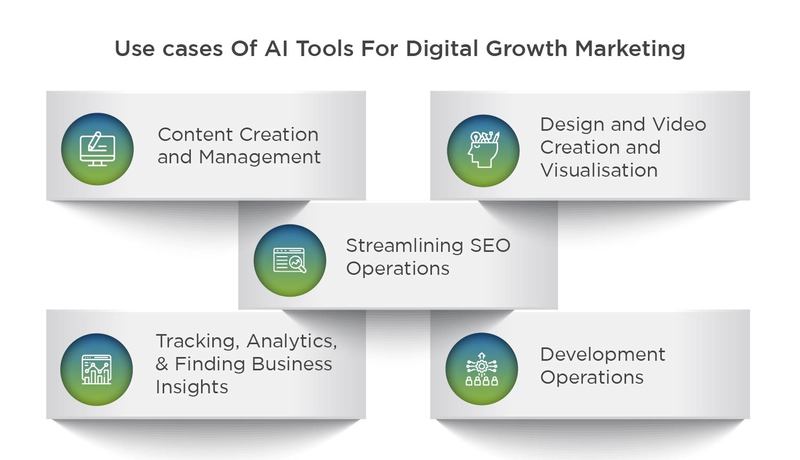 Use cases Of AI Tools For Digital Growth Marketing

Content Creation and Management

Design and Video Creation and Visualisation

Streamlining SEO Operations

Tracking, Analytics, & Finding Business Insights

Development Operations